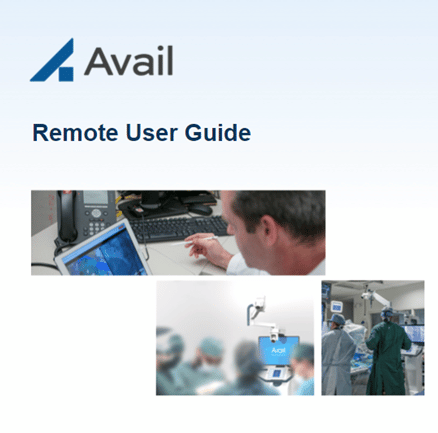 Avail

Remote User Guide

Avail